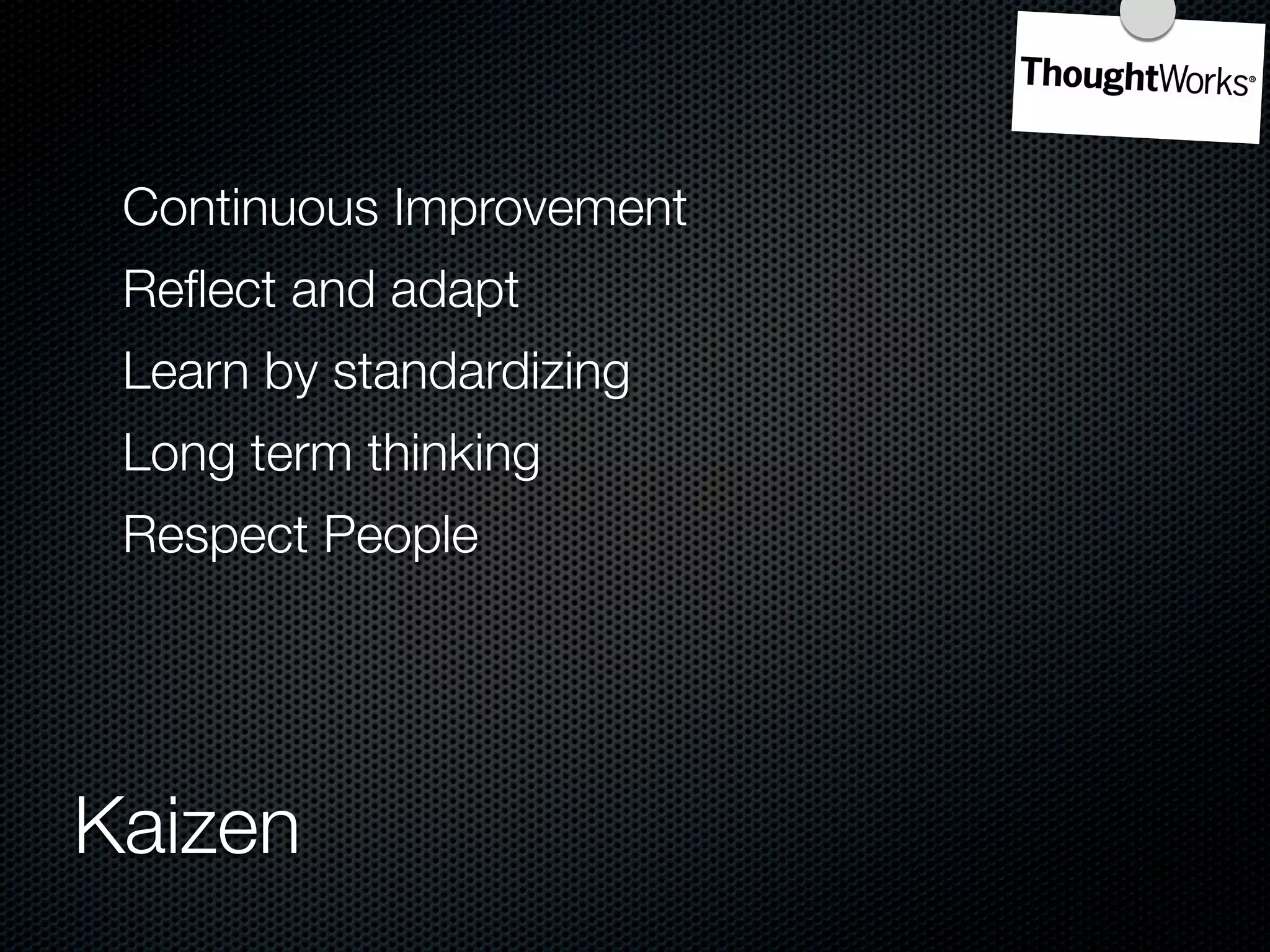 ThoughtWorks®

Continuous Improvement

Reflect and adapt

Learn by standardizing

Long term thinking

Respect People

Kaizen